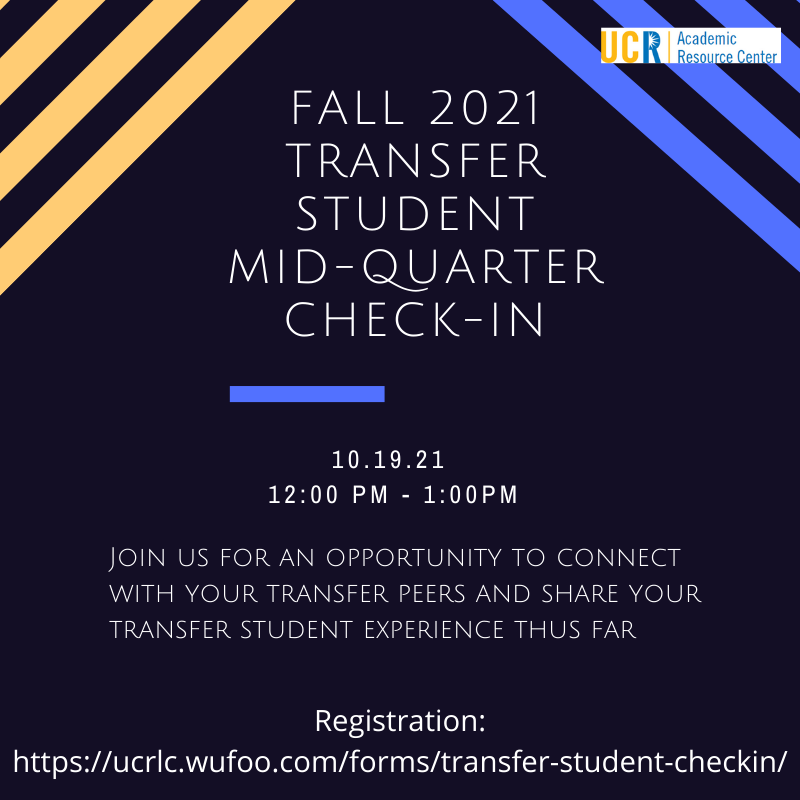 UCR Academic Resource Center

FALL 2021 TRANSFER STUDENT MID-QUARTER CHECK-IN

10.19.21
12:00 PM - 1:00PM

Join us for an opportunity to connect with your transfer peers and share your transfer student experience thus far

Registration:
https://ucrlc.wufoo.com/forms/transfer-student-checkin/